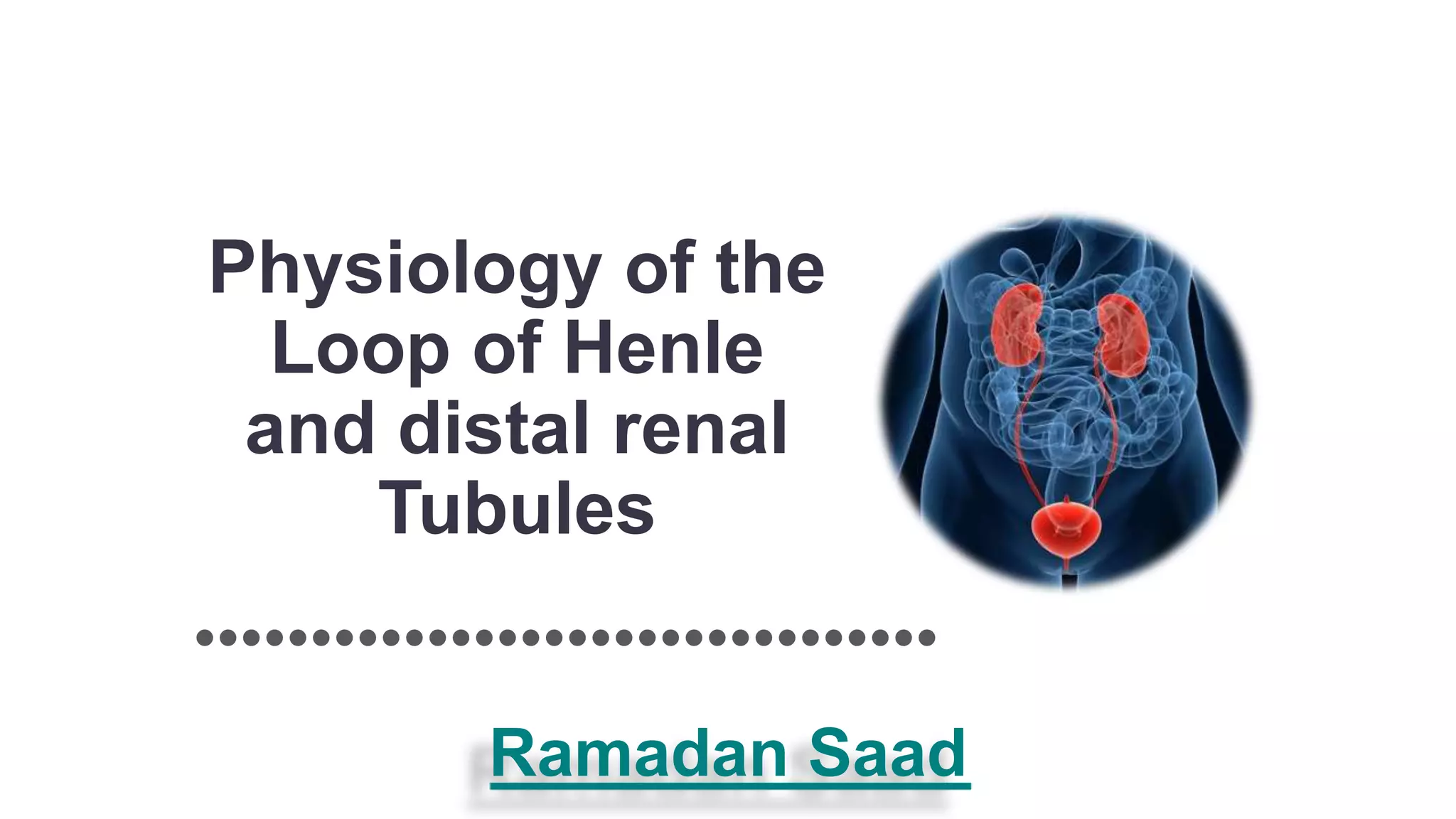 Physiology of the Loop of Henle and distal renal Tubules

Ramadan Saad